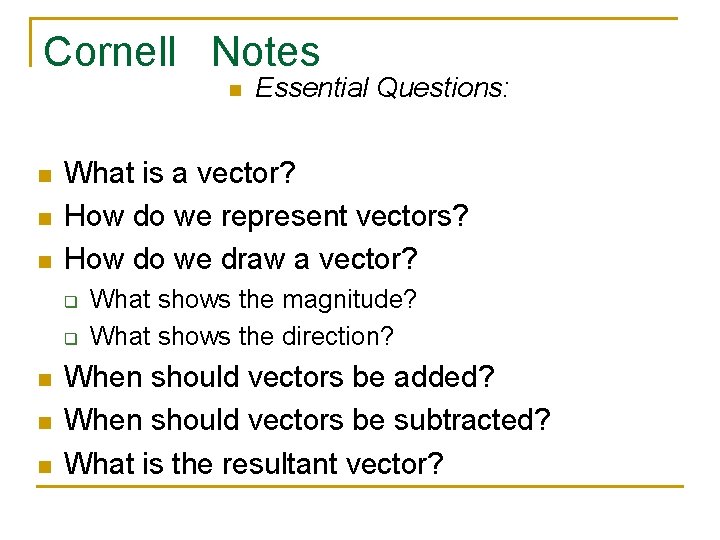 Cornell Notes

Essential Questions:

What is a vector?
How do we represent vectors?
How do we draw a vector?
What shows the magnitude?
What shows the direction?
When should vectors be added?
When should vectors be subtracted?
What is the resultant vector?